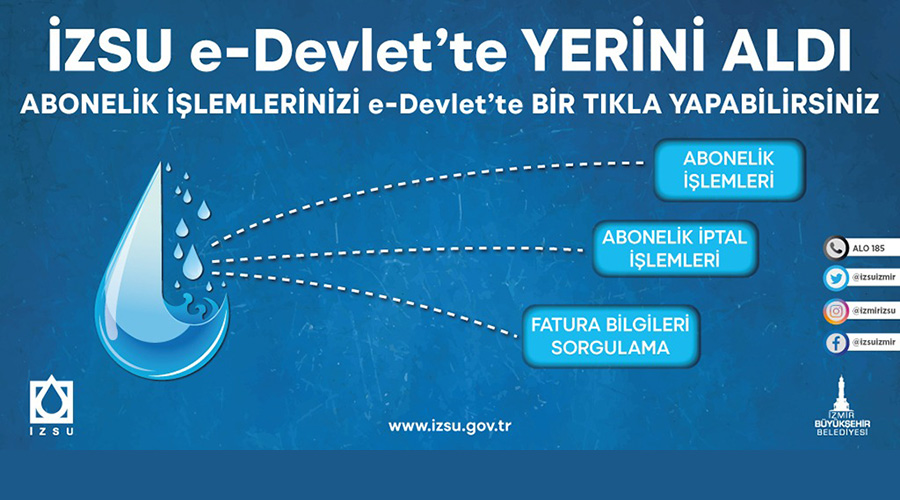 İZSU e-Devlet'te YERİNİ ALDI

ABONELİK İŞLEMLERİNİZİ e-Devlet'te BİR TIKLA YAPABİLİRSİNİZ

ABONELİK İŞLEMLERİ

ABONELİK İPTAL İŞLEMLERİ

FATURA BİLGİLERİ SORGULAMA

ALO 185

@izsuizmir

@izmirizsu

@izsuizmir

İZSU

www.izsu.gov.tr

İZMİR BÜYÜKŞEHİR BELEDİYESİ